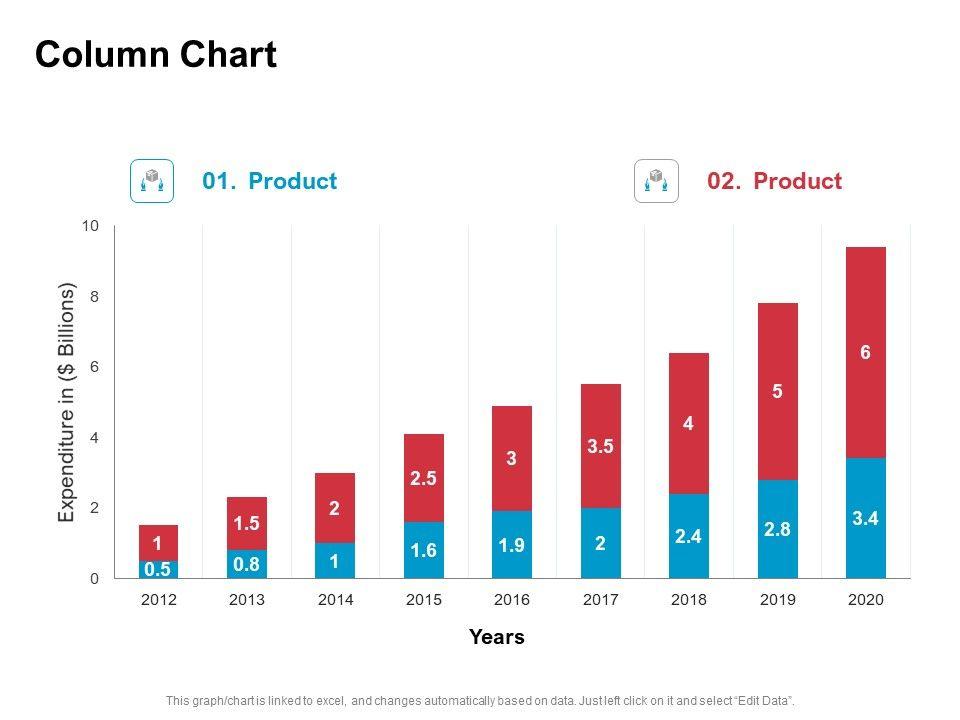 Column Chart

01. Product

02. Product

Expenditure in ($ Billions)

10
8
6
4
2
0

1
0.5

1.5
0.8

2
1

2.5
1.6

3
1.9

3.5
2

4
2.4

5
2.8

6
3.4

2012 2013 2014 2015 2016 2017 2018 2019 2020

Years

This graph/chart is linked to excel, and changes automatically based on data. Just left click on it and select "Edit Data".